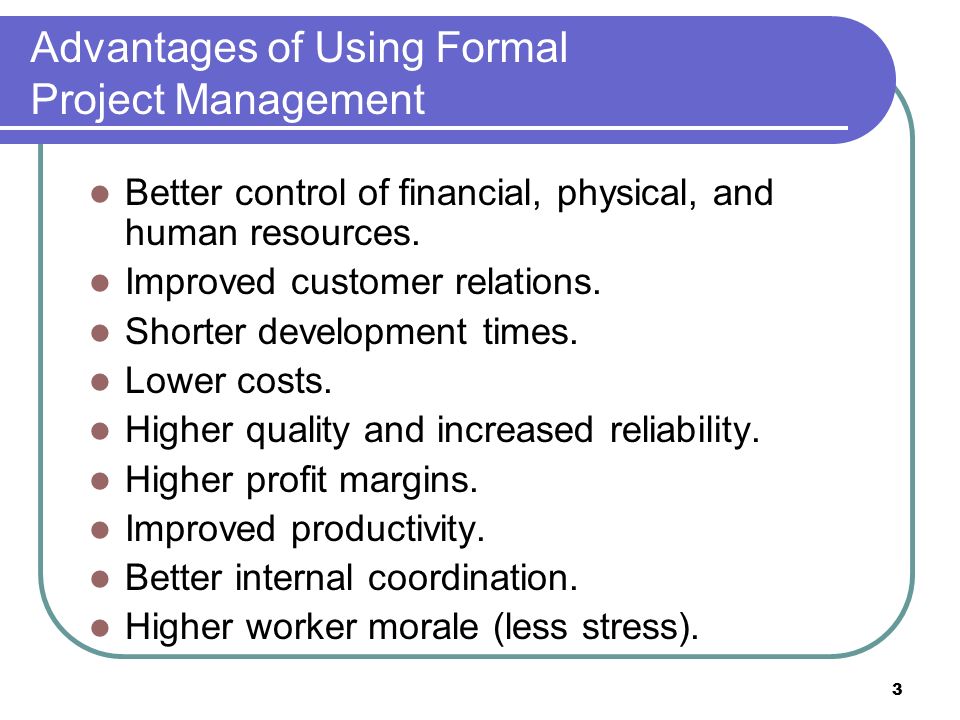 Advantages of Using Formal Project Management

- Better control of financial, physical, and human resources.
- Improved customer relations.
- Shorter development times.
- Lower costs.
- Higher quality and increased reliability.
- Higher profit margins.
- Improved productivity.
- Better internal coordination.
- Higher worker morale (less stress).

3